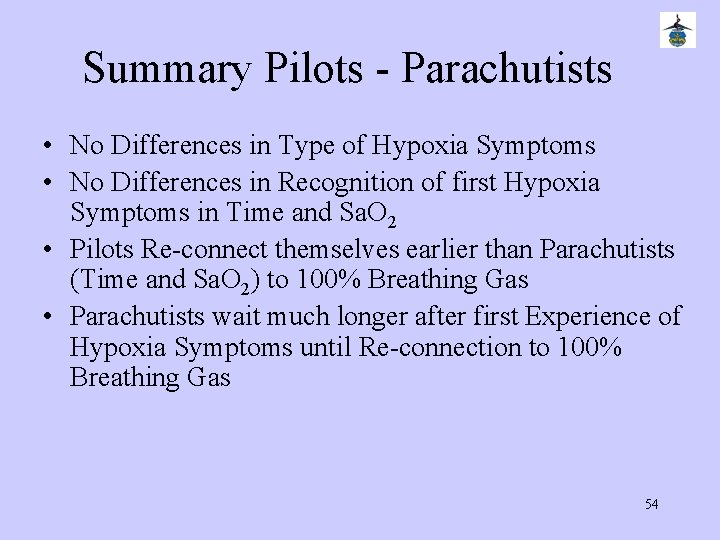 Summary Pilots - Parachutists

• No Differences in Type of Hypoxia Symptoms
• No Differences in Recognition of first Hypoxia Symptoms in Time and $SaO_2$
• Pilots Re-connect themselves earlier than Parachutists (Time and $SaO_2$) to 100% Breathing Gas
• Parachutists wait much longer after first Experience of Hypoxia Symptoms until Re-connection to 100% Breathing Gas

54